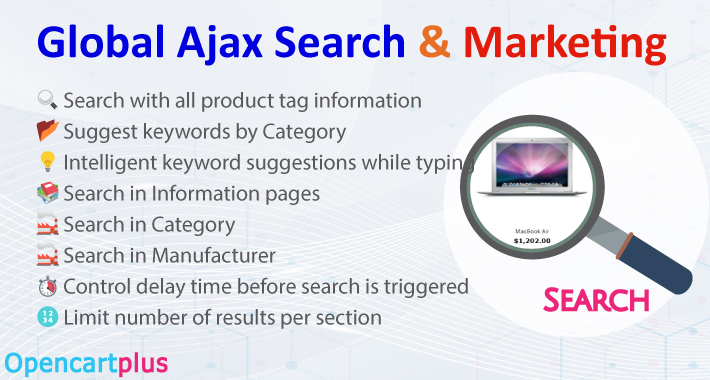 Global Ajax Search & Marketing

Search with all product tag information
Suggest keywords by Category
Intelligent keyword suggestions while typing
Search in Information pages
Search in Category
Search in Manufacturer
Control delay time before search is triggered
Limit number of results per section

MacBook Air
$1,202.00

SEARCH

Opencartplus